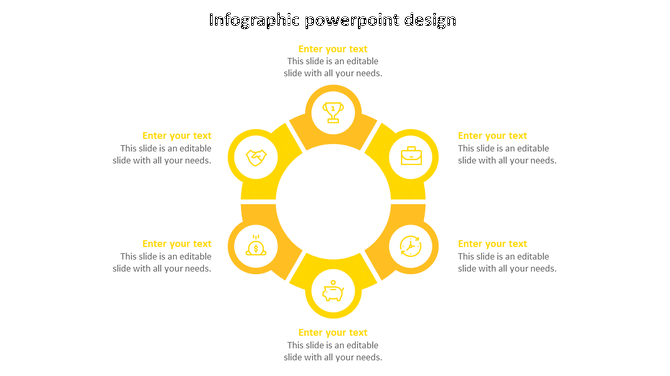 Infographic powerpoint design

Enter your text
This slide is an editable slide with all your needs.

Enter your text
This slide is an editable slide with all your needs.

Enter your text
This slide is an editable slide with all your needs.

Enter your text
This slide is an editable slide with all your needs.

Enter your text
This slide is an editable slide with all your needs.

Enter your text
This slide is an editable slide with all your needs.